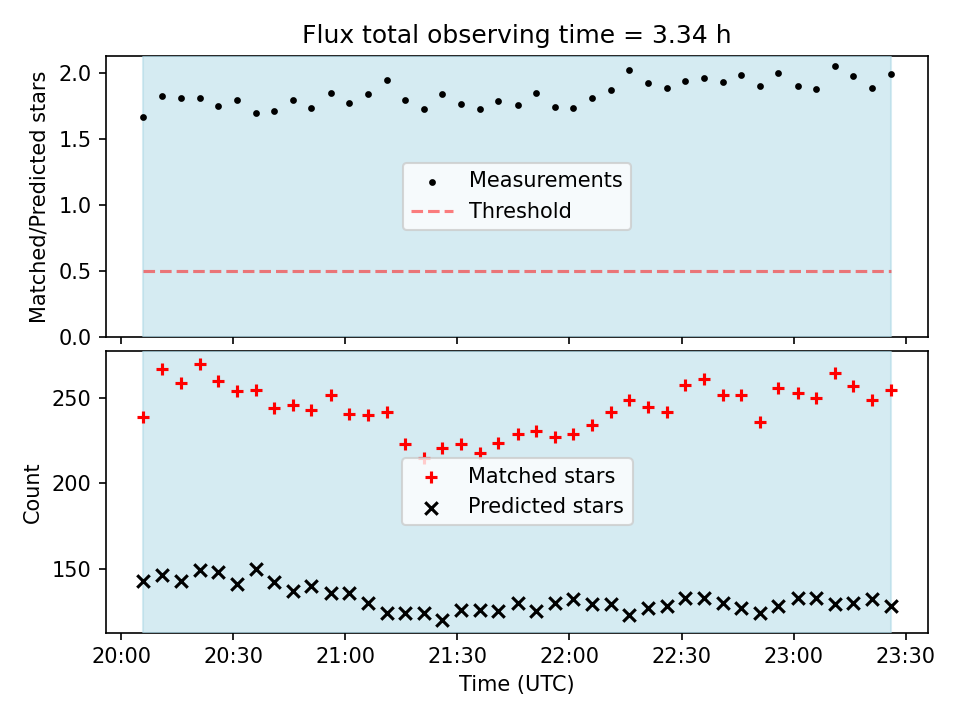 Flux total observing time = 3.34 h

Matched/Predicted stars

2.0
1.5
1.0
0.5
0.0

Measurements
Threshold

Count

250
200
150

Matched stars
Predicted stars

20:00 20:30 21:00 21:30 22:00 22:30 23:00 23:30

Time (UTC)